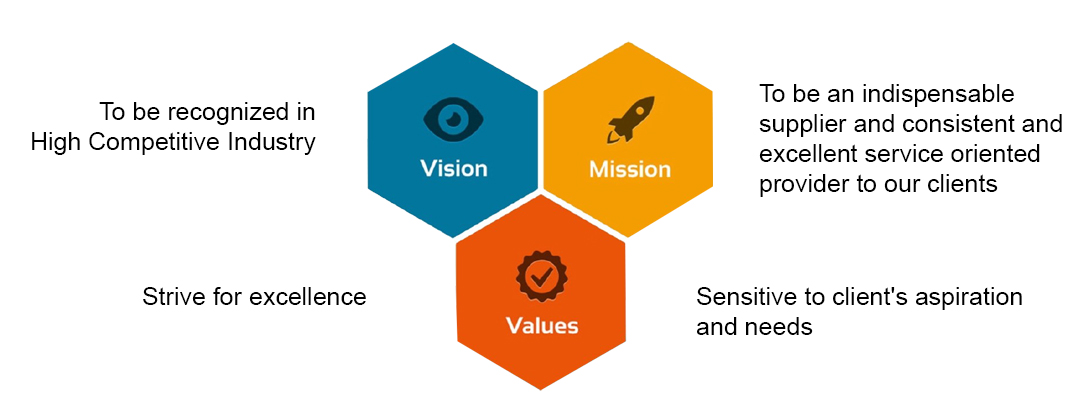 To be recognized in High Competitive Industry

Vision

Mission

To be an indispensable supplier and consistent and excellent service oriented provider to our clients

Strive for excellence

Values

Sensitive to client's aspiration and needs